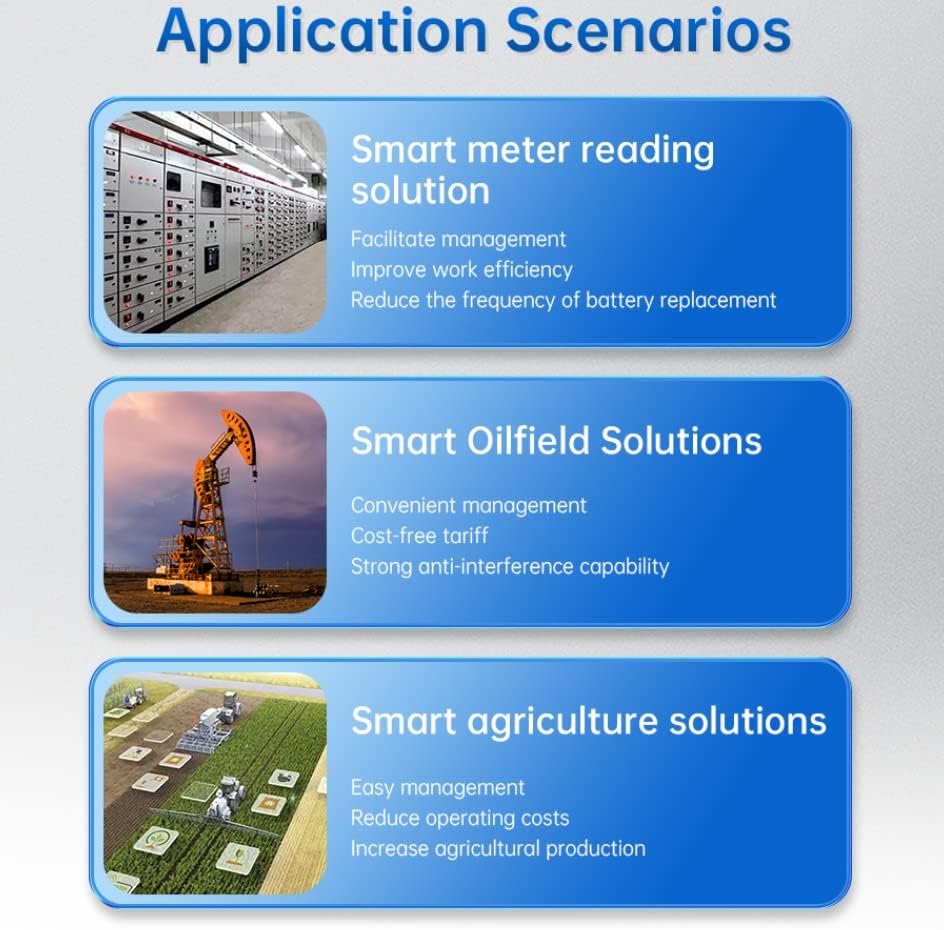 Application Scenarios

Smart meter reading solution

Facilitate management
Improve work efficiency
Reduce the frequency of battery replacement

Smart Oilfield Solutions

Convenient management
Cost-free tariff
Strong anti-interference capability

Smart agriculture solutions

Easy management
Reduce operating costs
Increase agricultural production